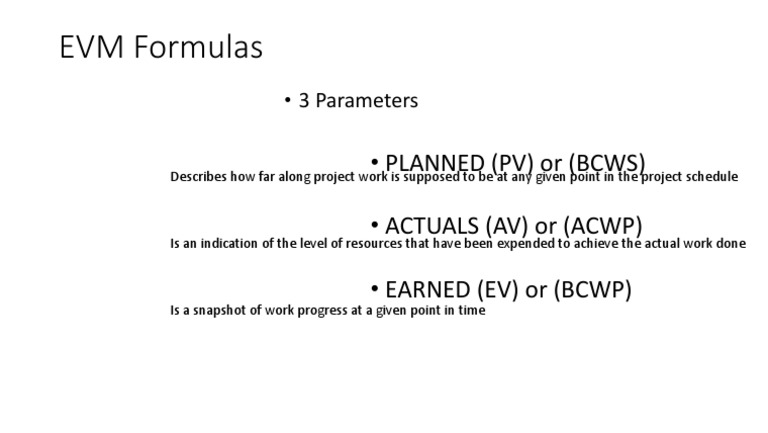 EVM Formulas

• 3 Parameters

• PLANNED (PV) or (BCWS)
Describes how far along project work is supposed to be at any given point in the project schedule

• ACTUALS (AV) or (ACWP)
Is an indication of the level of resources that have been expended to achieve the actual work done

• EARNED (EV) or (BCWP)
Is a snapshot of work progress at a given point in time